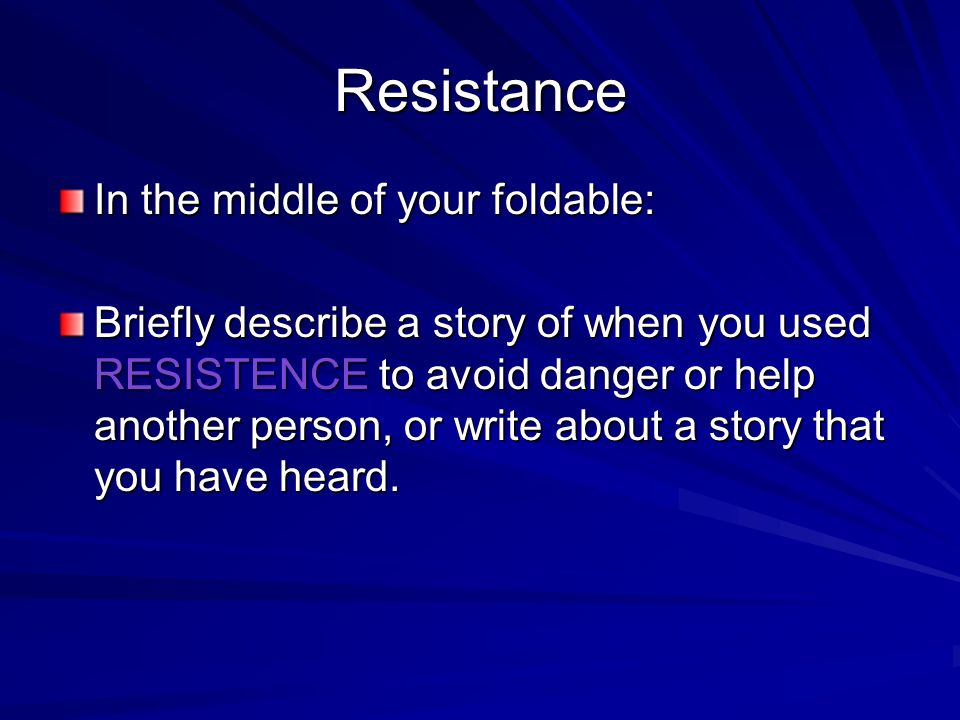 Resistance

In the middle of your foldable:

Briefly describe a story of when you used RESISTENCE to avoid danger or help another person, or write about a story that you have heard.